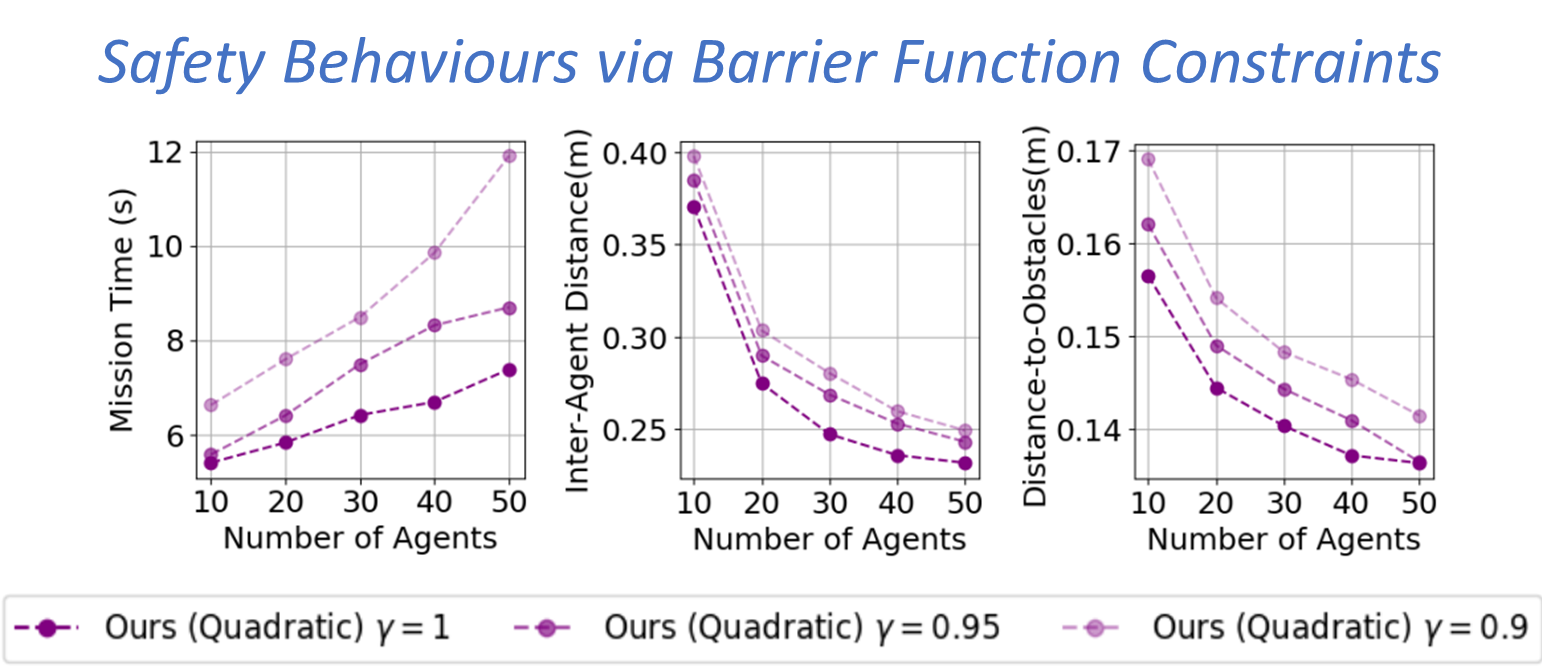 Safety Behaviours via Barrier Function Constraints

Mission Time (s)
12
10
8
6
10 20 30 40 50
Number of Agents

Inter-Agent Distance(m)
0.40
0.35
0.30
0.25
10 20 30 40 50
Number of Agents

Distance-to-Obstacles(m)
0.17
0.16
0.15
0.14
10 20 30 40 50
Number of Agents

Ours (Quadratic) $\gamma = 1$
Ours (Quadratic) $\gamma = 0.95$
Ours (Quadratic) $\gamma = 0.9$